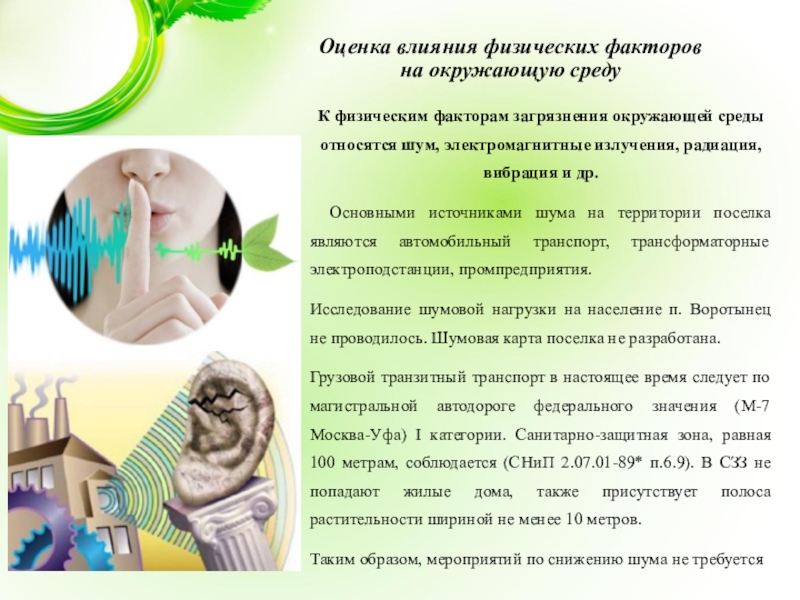 Оценка влияния физических факторов на окружающую среду

К физическим факторам загрязнения окружающей среды относятся шум, электромагнитные излучения, радиация, вибрация и др.

Основными источниками шума на территории поселка являются автомобильный транспорт, трансформаторные электроподстанции, промпредприятия.

Исследование шумовой нагрузки на население п. Воротынец не проводилось. Шумовая карта поселка не разработана.

Грузовой транзитный транспорт в настоящее время следует по магистральной автодороге федерального значения (М-7 Москва-Уфа) I категории. Санитарно-защитная зона, равная 100 метрам, соблюдается (СНиП 2.07.01-89* п.6.9). В СЗЗ не попадают жилые дома, также присутствует полоса растительности шириной не менее 10 метров.

Таким образом, мероприятий по снижению шума не требуется